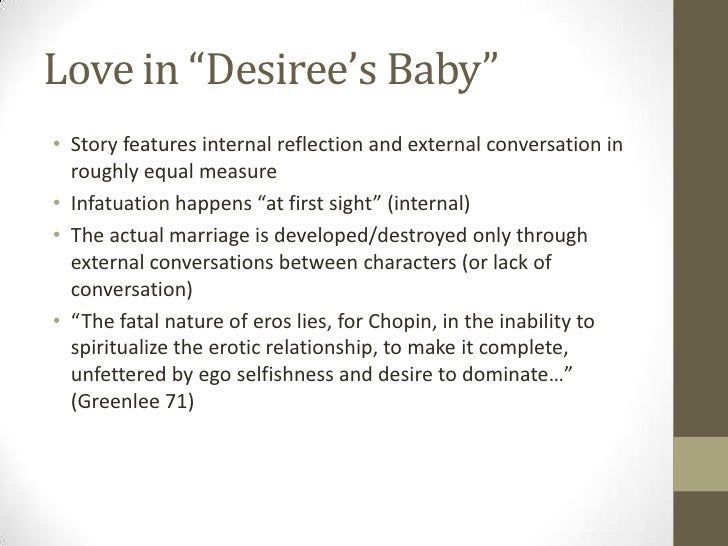 Love in “Desiree’s Baby”

• Story features internal reflection and external conversation in roughly equal measure
• Infatuation happens “at first sight” (internal)
• The actual marriage is developed/destroyed only through external conversations between characters (or lack of conversation)
• “The fatal nature of eros lies, for Chopin, in the inability to spiritualize the erotic relationship, to make it complete, unfettered by ego selfishness and desire to dominate…” (Greenlee 71)